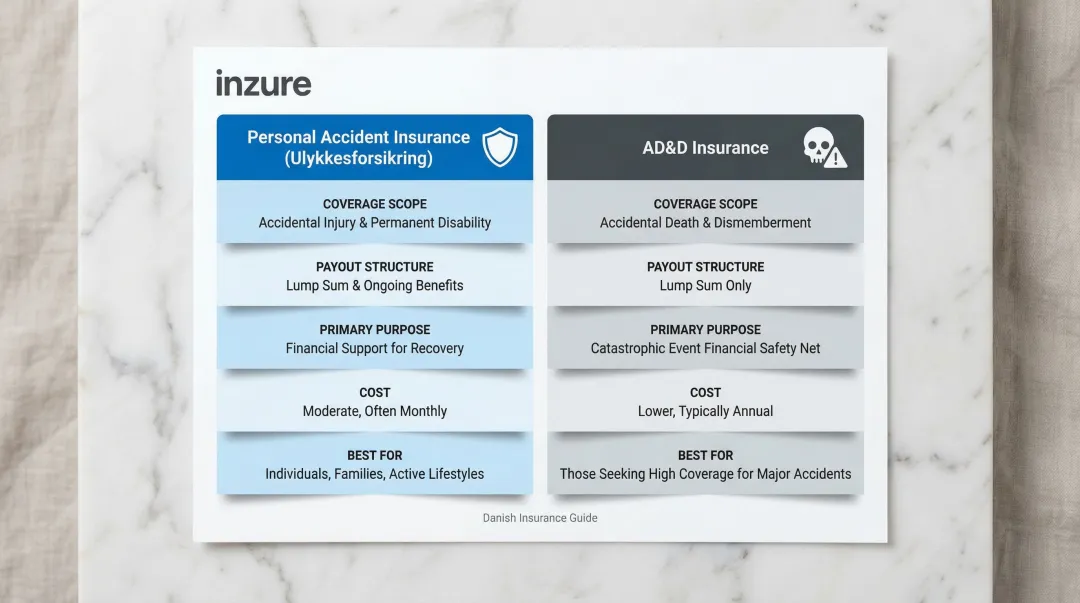 inzure

Personal Accident Insurance (Ulykkesforsikring)

COVERAGE SCOPE
Accidental Injury & Permanent Disability

PAYOUT STRUCTURE
Lump Sum & Ongoing Benefits

PRIMARY PURPOSE
Financial Support for Recovery

COST
Moderate, Often Monthly

BEST FOR
Individuals, Families, Active Lifestyles

AD&D Insurance

COVERAGE SCOPE
Accidental Death & Dismemberment

PAYOUT STRUCTURE
Lump Sum Only

PRIMARY PURPOSE
Catastrophic Event Financial Safety Net

COST
Lower, Typically Annual

BEST FOR
Those Seeking High Coverage for Major Accidents

Danish Insurance Guide